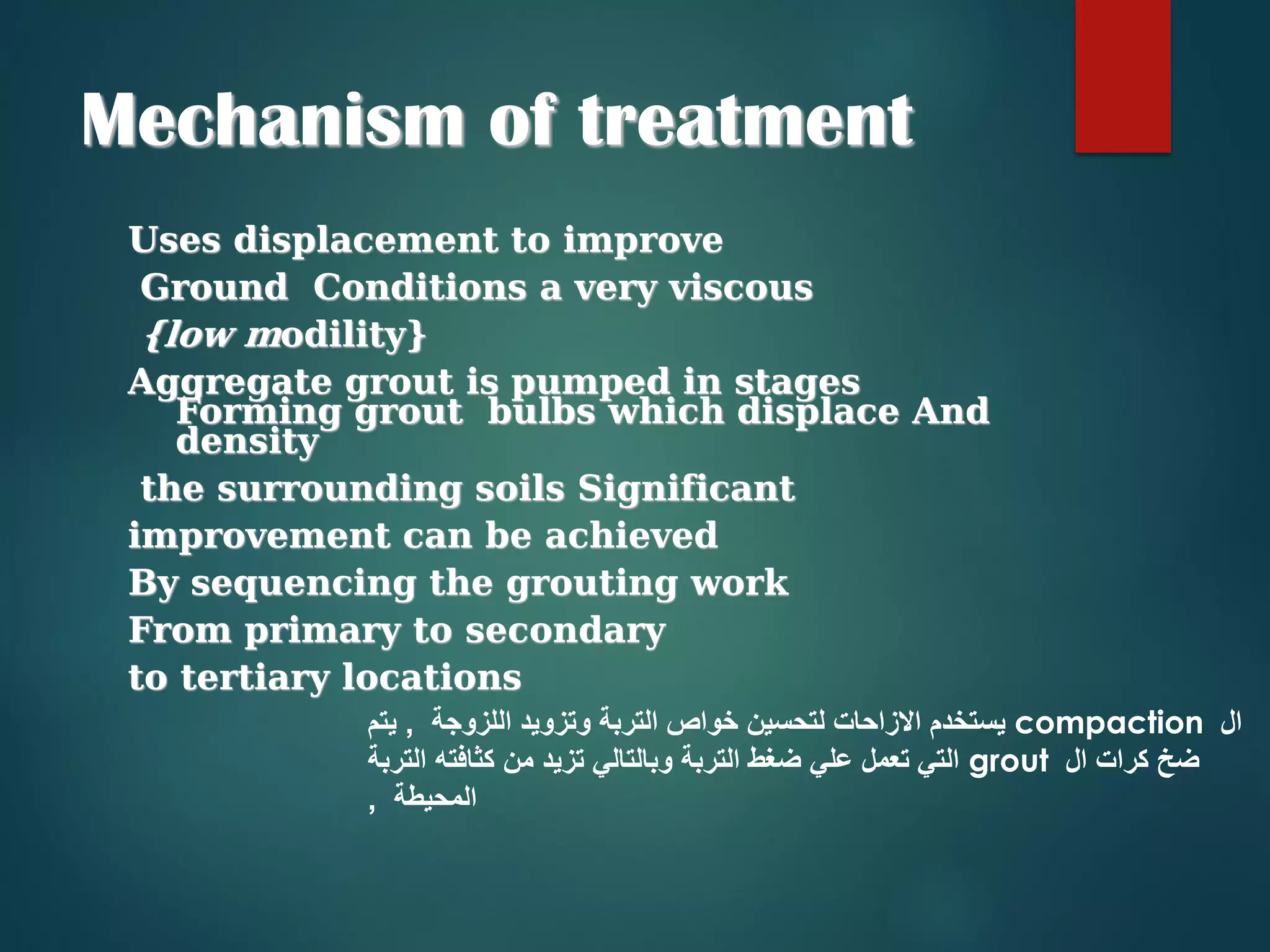 Mechanism of treatment

Uses displacement to improve
Ground Conditions a very viscous
{low modility}
Aggregate grout is pumped in stages
Forming grout bulbs which displace And density
the surrounding soils Significant
improvement can be achieved
By sequencing the grouting work
From primary to secondary
to tertiary locations

ال compaction يستخدم الازاحات لتحسين خواص التربة وتزويد اللزوجة , يتم ضخ كرات ال grout التي تعمل علي ضغط التربة وبالتالي تزيد من كثافته التربة المحيطة ,